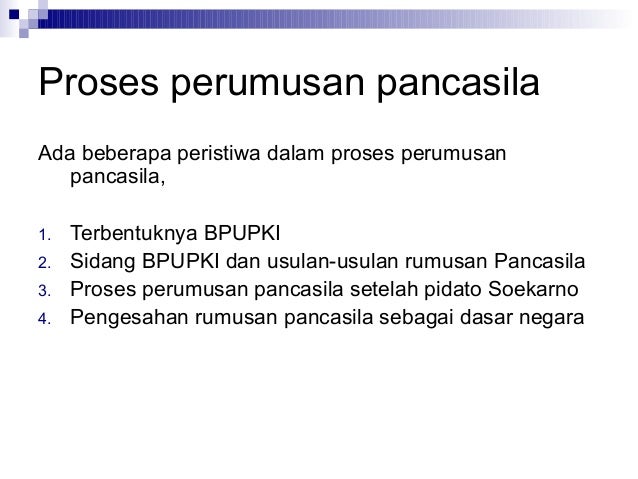 Proses perumusan pancasila

Ada beberapa peristiwa dalam proses perumusan pancasila,

1. Terbentuknya BPUPKI
2. Sidang BPUPKI dan usulan-usulan rumusan Pancasila
3. Proses perumusan pancasila setelah pidato Soekarno
4. Pengesahan rumusan pancasila sebagai dasar negara